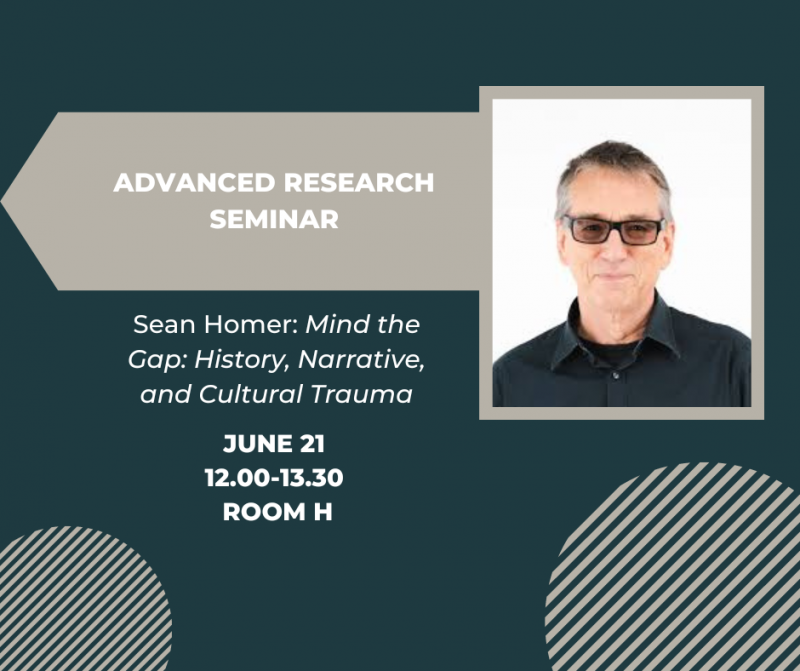 ADVANCED RESEARCH SEMINAR

Sean Homer: Mind the Gap: History, Narrative, and Cultural Trauma

JUNE 21
12.00-13.30
ROOM H